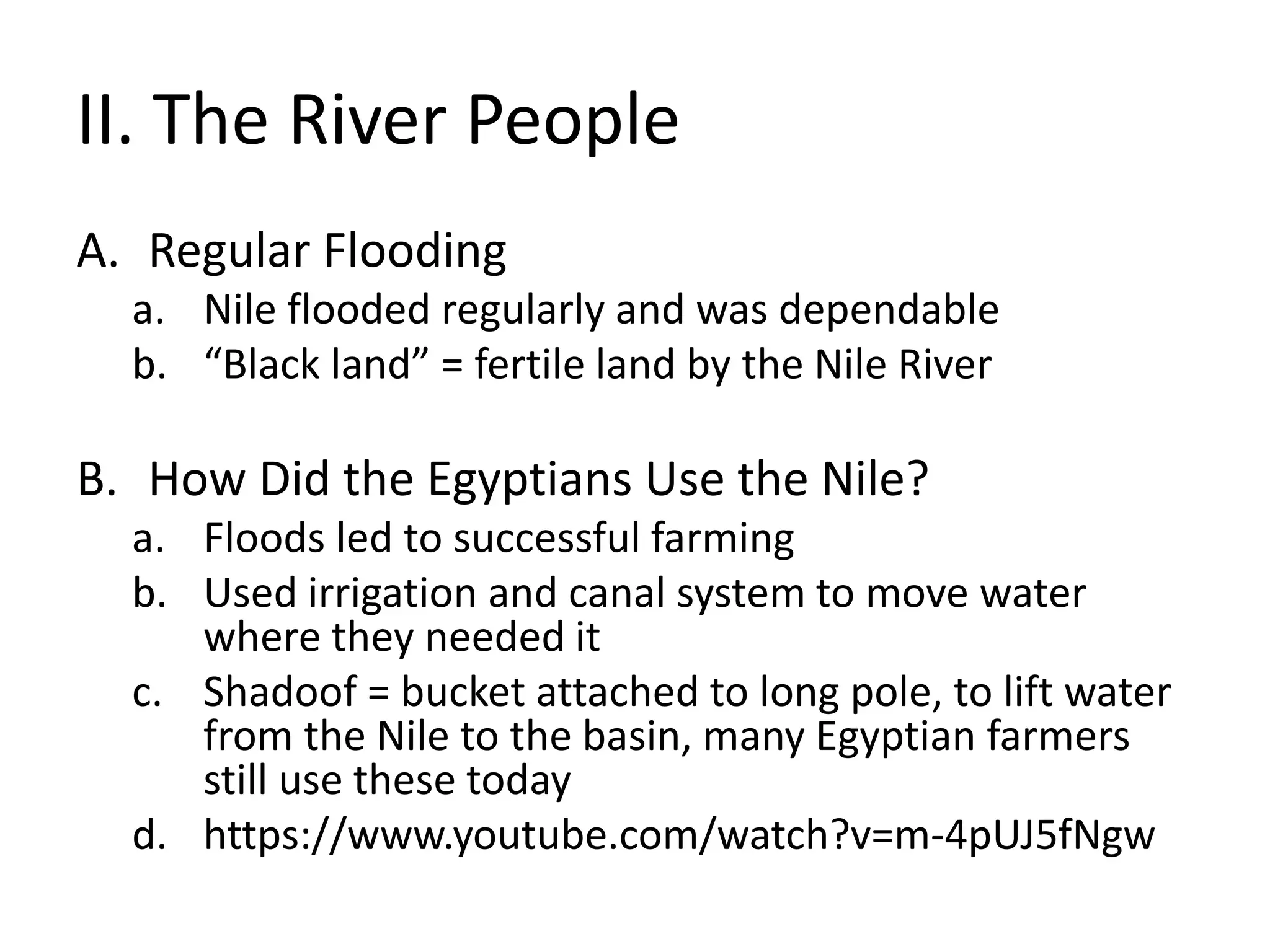 II. The River People

A. Regular Flooding
a. Nile flooded regularly and was dependable
b. “Black land” = fertile land by the Nile River

B. How Did the Egyptians Use the Nile?
a. Floods led to successful farming
b. Used irrigation and canal system to move water where they needed it
c. Shadoof = bucket attached to long pole, to lift water from the Nile to the basin, many Egyptian farmers still use these today
d. https://www.youtube.com/watch?v=m-4pUJ5fNgw